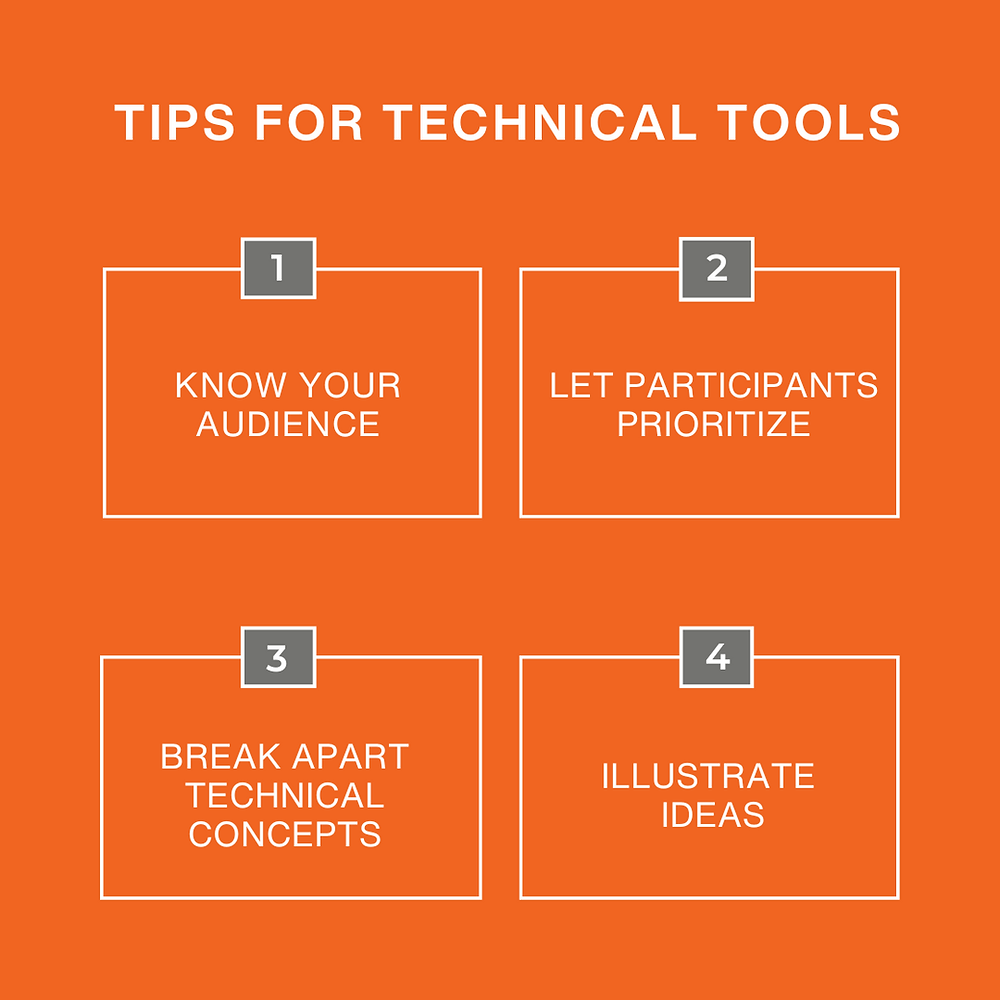 TIPS FOR TECHNICAL TOOLS

1

KNOW YOUR AUDIENCE

2

LET PARTICIPANTS PRIORITIZE

3

BREAK APART TECHNICAL CONCEPTS

4

ILLUSTRATE IDEAS